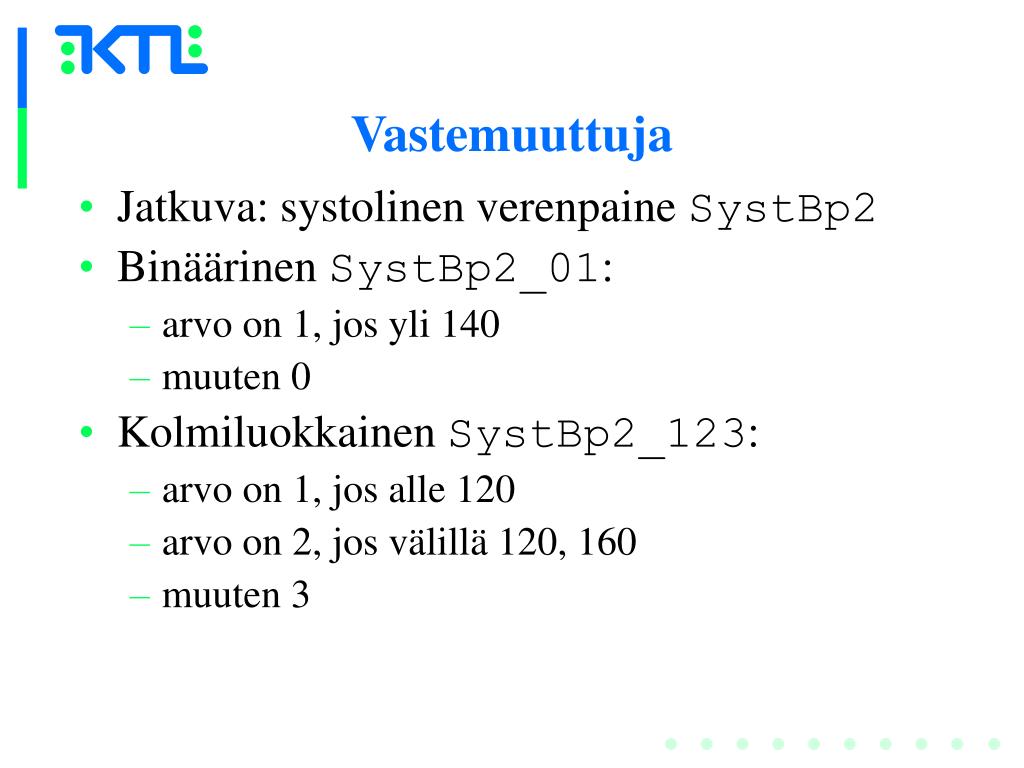 KTL

Vastemuuttuja

• Jatkuva: systolinen verenpaine SystBp2
• Binäärinen SystBp2_01:
– arvo on 1, jos yli 140
– muuten 0
• Kolmiluokkainen SystBp2_123:
– arvo on 1, jos alle 120
– arvo on 2, jos välillä 120, 160
– muuten 3